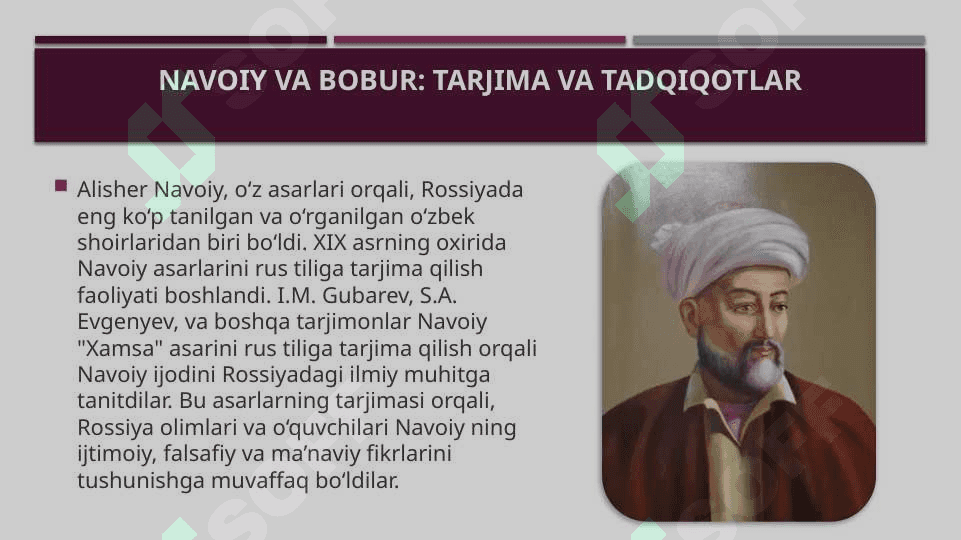 NAVOIY VA BOBUR: TARJIMA VA TADQIQOTLAR

Alisher Navoiy, oʻz asarlari orqali, Rossiyada eng koʻp tanilgan va oʻrganilgan oʻzbek shoirlaridan biri boʻldi. XIX asrning oxirida Navoiy asarlarini rus tiliga tarjima qilish faoliyati boshlandi. I.M. Gubarev, S.A. Evgenyev, va boshqa tarjimonlar Navoiy "Xamsa" asarini rus tiliga tarjima qilish orqali Navoiy ijodini Rossiyadagi ilmiy muhitga tanitdilar. Bu asarlarning tarjimasi orqali, Rossiya olimlari va oʻquvchilari Navoiy ning ijtimoiy, falsafiy va maʼnaviy fikrlarini tushunishga muvaffaq boʻldilar.